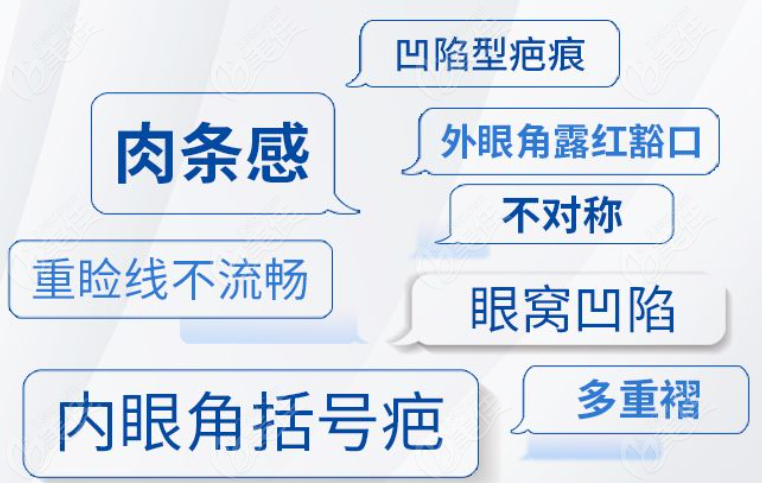 凹陷型疤痕

肉条感

外眼角露红豁口

不对称

重睑线不流畅

眼窝凹陷

内眼角括号疤

多重褶